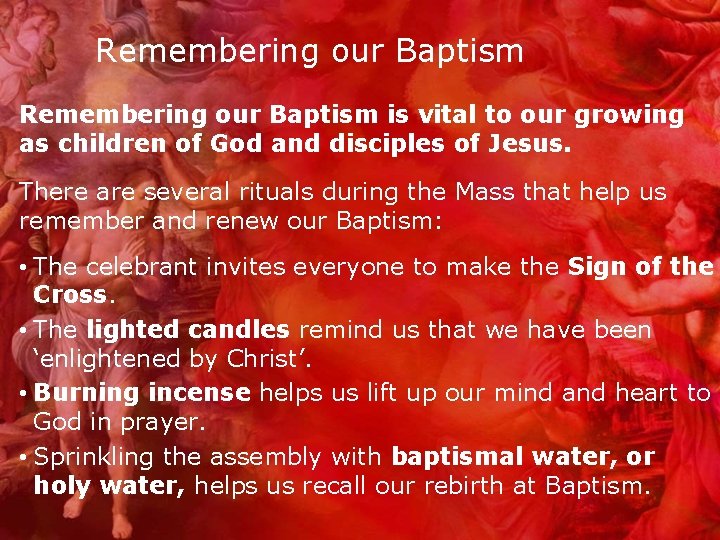 Remembering our Baptism

Remembering our Baptism is vital to our growing as children of God and disciples of Jesus.

There are several rituals during the Mass that help us remember and renew our Baptism:

• The celebrant invites everyone to make the Sign of the Cross.
• The lighted candles remind us that we have been ‘enlightened by Christ’.
• Burning incense helps us lift up our mind and heart to God in prayer.
• Sprinkling the assembly with baptismal water, or holy water, helps us recall our rebirth at Baptism.